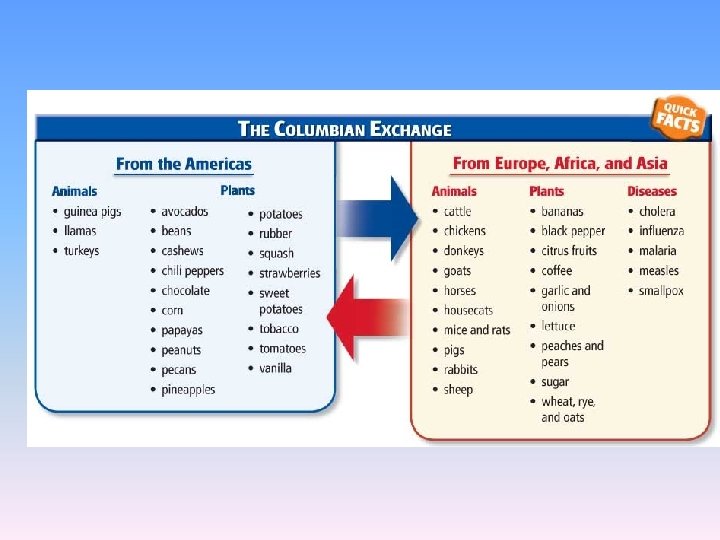 THE COLUMBIAN EXCHANGE

QUICK FACTS

From the Americas

Animals
• guinea pigs
• llamas
• turkeys

Plants
• avocados
• beans
• cashews
• chili peppers
• chocolate
• corn
• papayas
• peanuts
• pecans
• pineapples
• potatoes
• rubber
• squash
• strawberries
• sweet potatoes
• tobacco
• tomatoes
• vanilla

From Europe, Africa, and Asia

Animals
• cattle
• chickens
• donkeys
• goats
• horses
• housecats
• mice and rats
• pigs
• rabbits
• sheep

Plants
• bananas
• black pepper
• citrus fruits
• coffee
• garlic and onions
• lettuce
• peaches and pears
• sugar
• wheat, rye, and oats

Diseases
• cholera
• influenza
• malaria
• measles
• smallpox